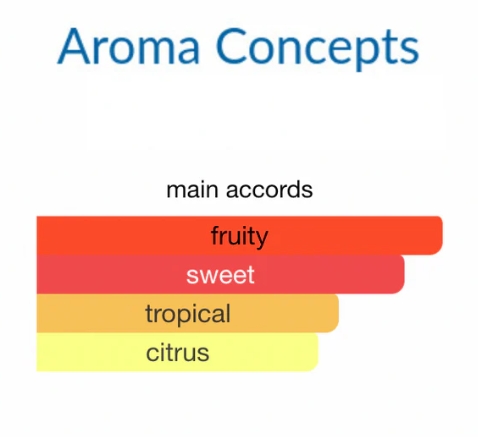 Aroma Concepts

main accords

fruity
sweet
tropical
citrus